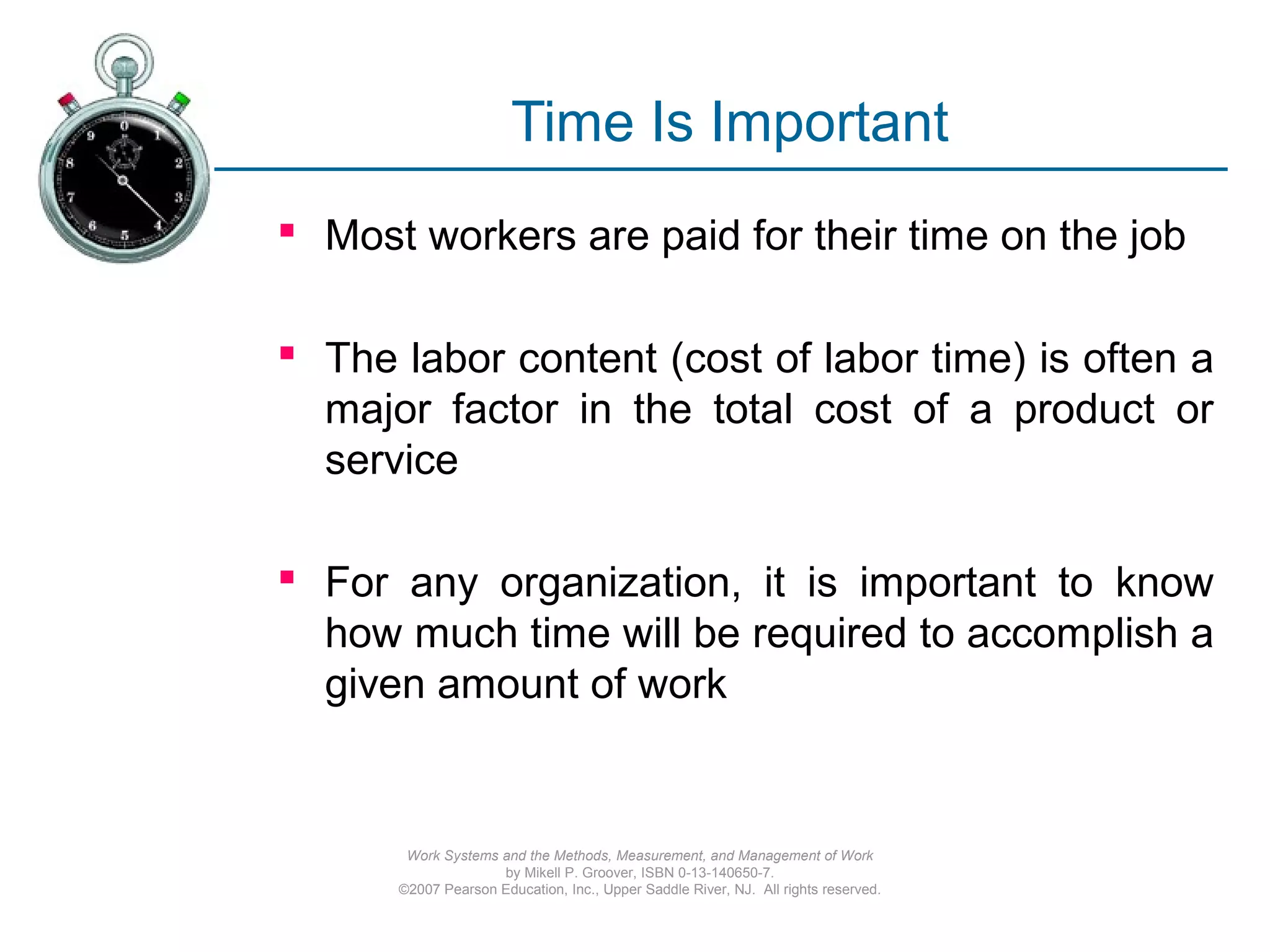 Time Is Important

▪ Most workers are paid for their time on the job

▪ The labor content (cost of labor time) is often a major factor in the total cost of a product or service

▪ For any organization, it is important to know how much time will be required to accomplish a given amount of work

Work Systems and the Methods, Measurement, and Management of Work
by Mikell P. Groover, ISBN 0-13-140650-7.
©2007 Pearson Education, Inc., Upper Saddle River, NJ. All rights reserved.